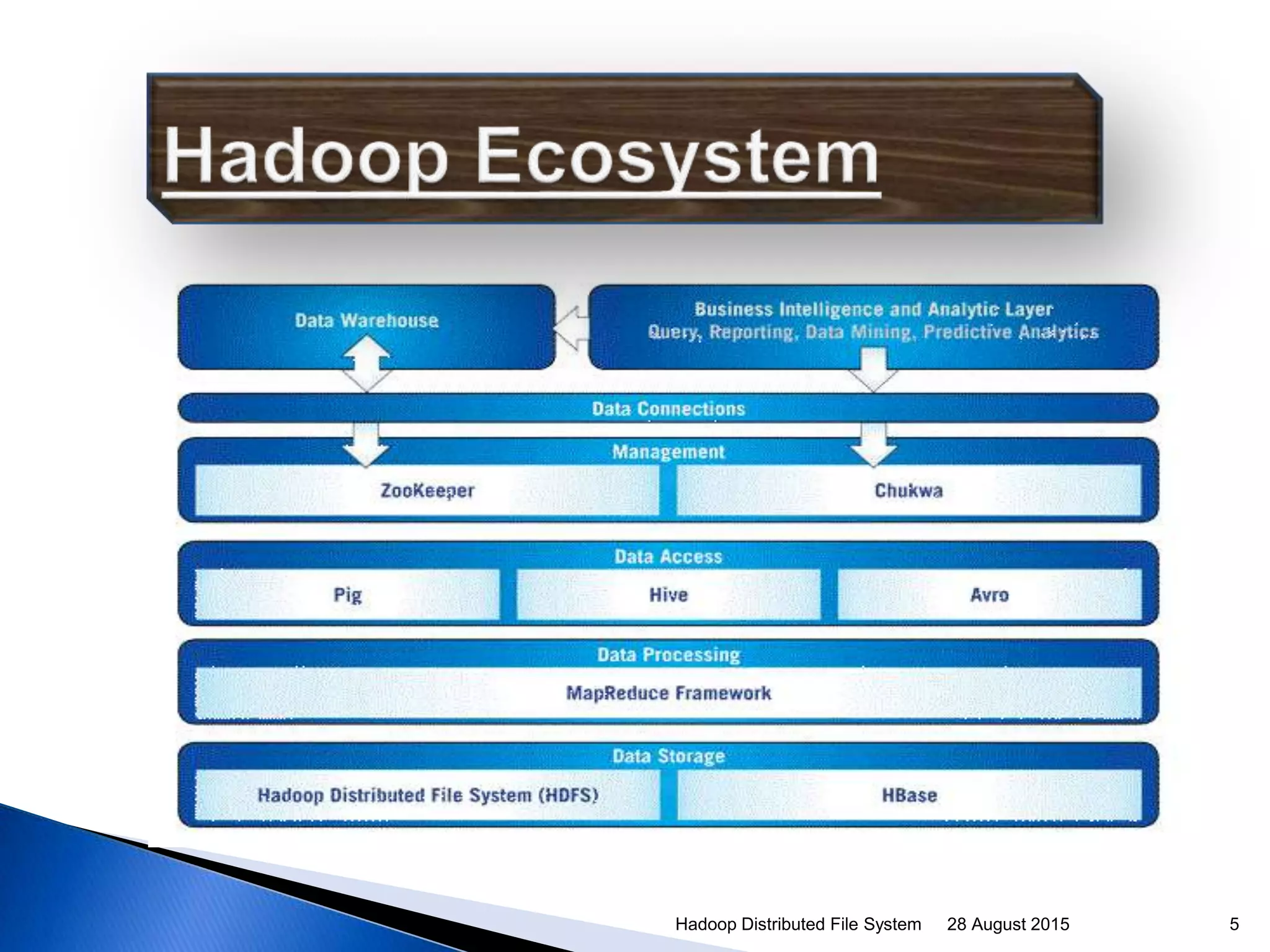 Hadoop Ecosystem

Data Warehouse

Business Intelligence and Analytic Layer
Query, Reporting, Data Mining, Predictive Analytics

Data Connections

Management

ZooKeeper

Chukwa

Data Access

Pig

Hive

Avro

Data Processing

MapReduce Framework

Data Storage

Hadoop Distributed File System (HDFS)

HBase

Hadoop Distributed File System 28 August 2015 5